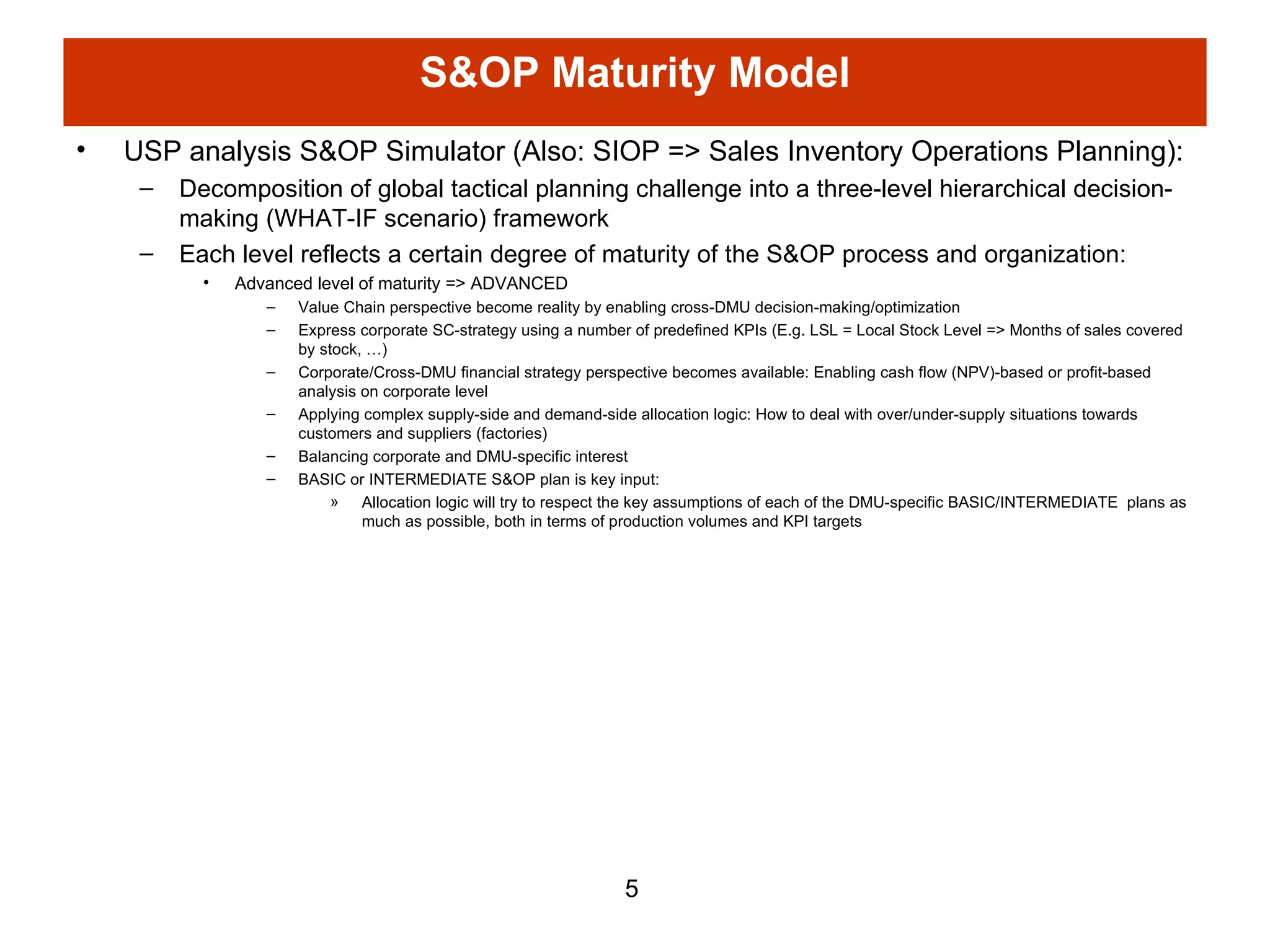 S&OP Maturity Model

• USP analysis S&OP Simulator (Also: SIOP => Sales Inventory Operations Planning):

– Decomposition of global tactical planning challenge into a three-level hierarchical decision-making (WHAT-IF scenario) framework

– Each level reflects a certain degree of maturity of the S&OP process and organization:

• Advanced level of maturity => ADVANCED

– Value Chain perspective become reality by enabling cross-DMU decision-making/optimization

– Express corporate SC-strategy using a number of predefined KPIs (E.g. LSL = Local Stock Level => Months of sales covered by stock, …)

– Corporate/Cross-DMU financial strategy perspective becomes available: Enabling cash flow (NPV)-based or profit-based analysis on corporate level

– Applying complex supply-side and demand-side allocation logic: How to deal with over/under-supply situations towards customers and suppliers (factories)

– Balancing corporate and DMU-specific interest

– BASIC or INTERMEDIATE S&OP plan is key input:

» Allocation logic will try to respect the key assumptions of each of the DMU-specific BASIC/INTERMEDIATE plans as much as possible, both in terms of production volumes and KPI targets

5